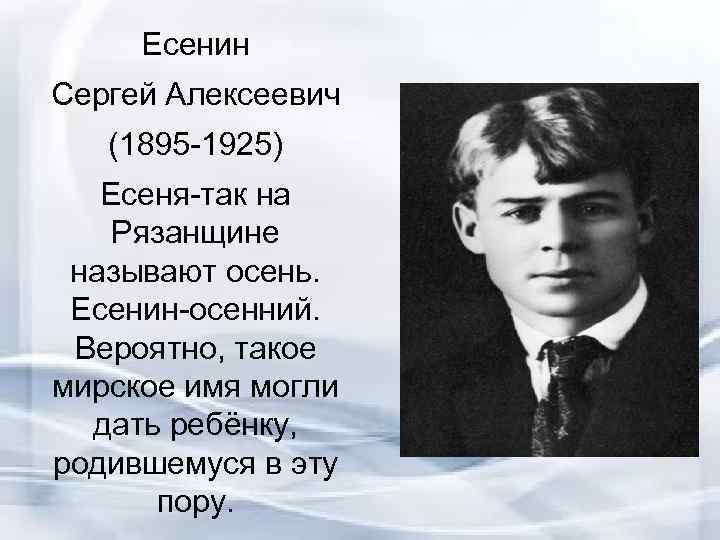 Есенин

Сергей Алексеевич

(1895-1925)

Есеня-так на Рязанщине называют осень. Есенин-осенний. Вероятно, такое мирское имя могли дать ребёнку, родившемуся в эту пору.